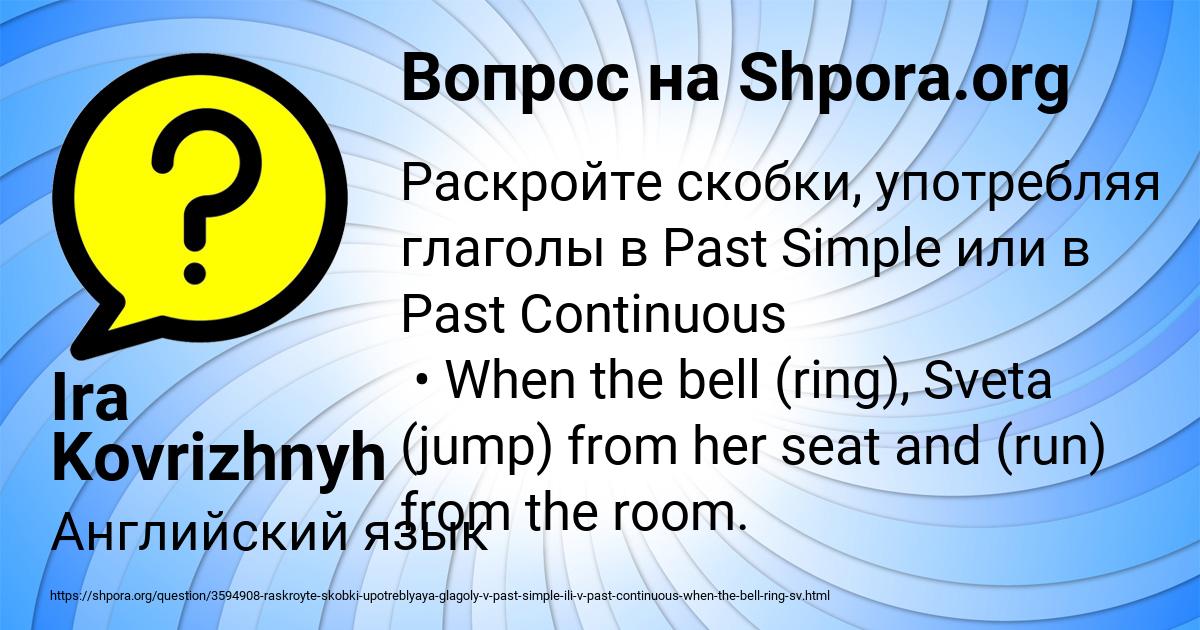 Вопрос на Shpora.org

Раскройте скобки, употребляя глаголы в Past Simple или в Past Continuous
• When the bell (ring), Sveta (jump) from her seat and (run) from the room.

Ira Kovrizhnyh

Английский язык

https://shpora.org/question/3594908-raskroyte-skobki-upotreblyaya-glagoly-v-past-simple-ili-v-past-continuous-when-the-bell-ring-sv.html